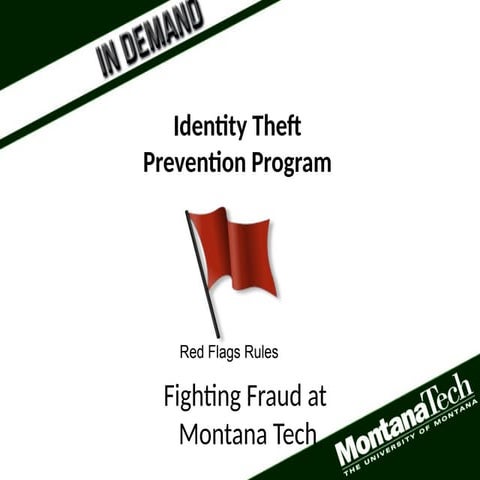 IN DEMAND

Identity Theft
Prevention Program

Red Flags Rules

Fighting Fraud at
Montana Tech

MontanaTech
THE UNIVERSITY OF MONTANA